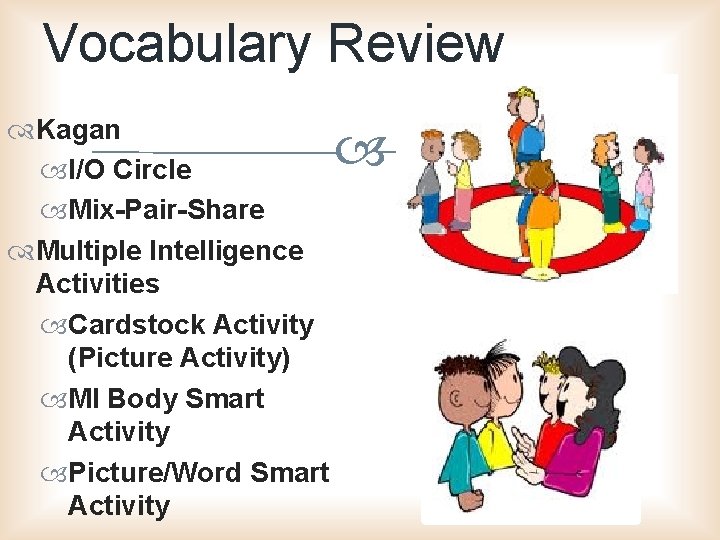 Vocabulary Review

Kagan

I/O Circle

Mix-Pair-Share

Multiple Intelligence Activities

Cardstock Activity (Picture Activity)

MI Body Smart Activity

Picture/Word Smart Activity